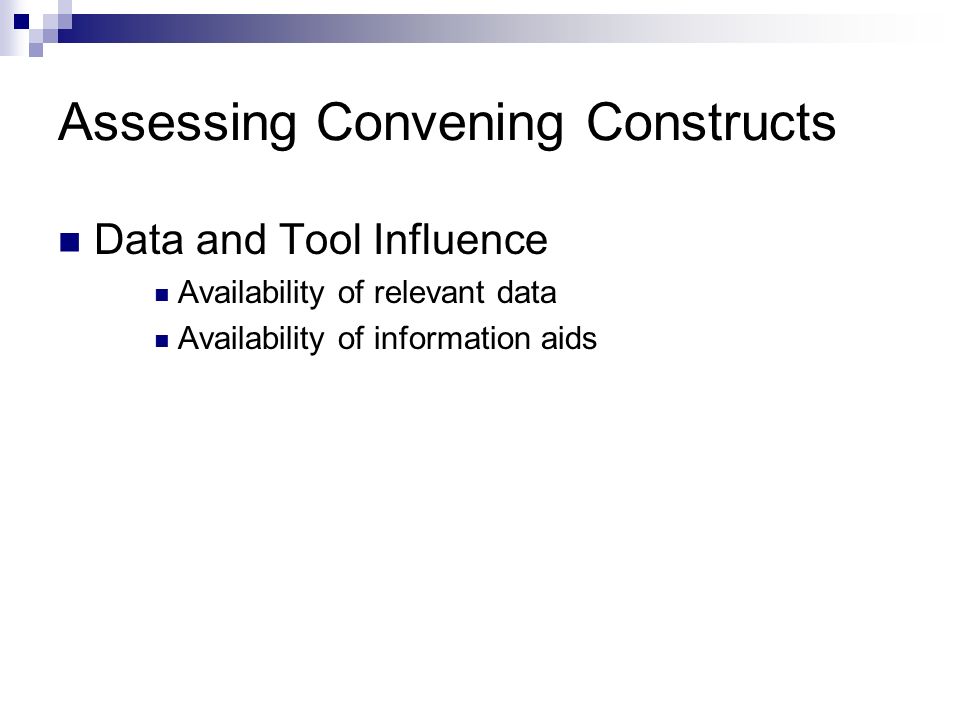 Assessing Convening Constructs

Data and Tool Influence

Availability of relevant data

Availability of information aids